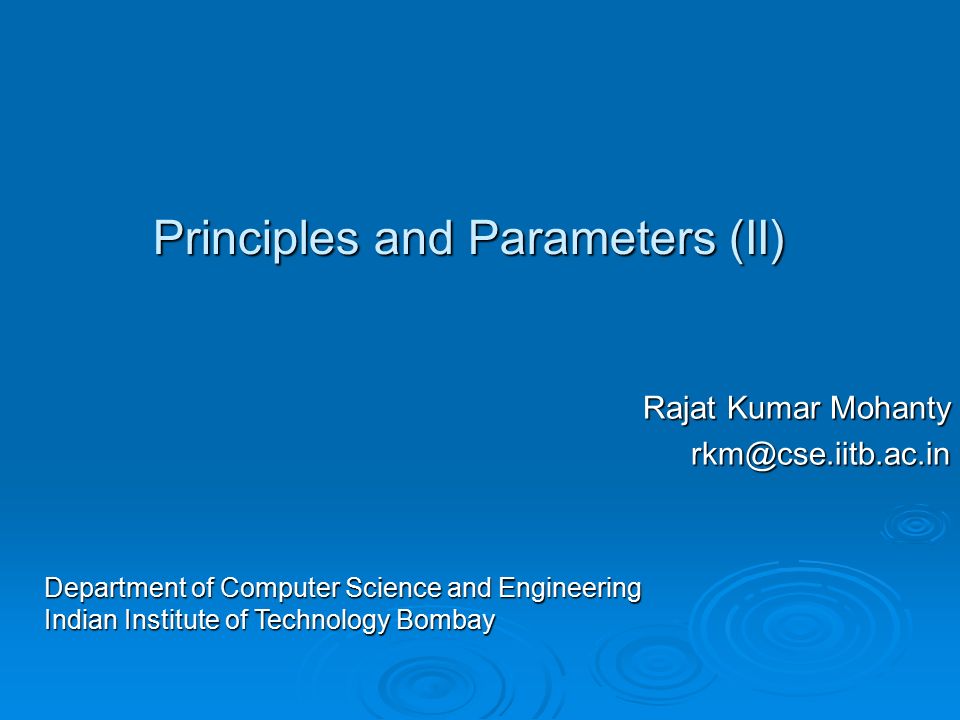 Principles and Parameters (II)

Rajat Kumar Mohanty
rkm@cse.iitb.ac.in

Department of Computer Science and Engineering
Indian Institute of Technology Bombay